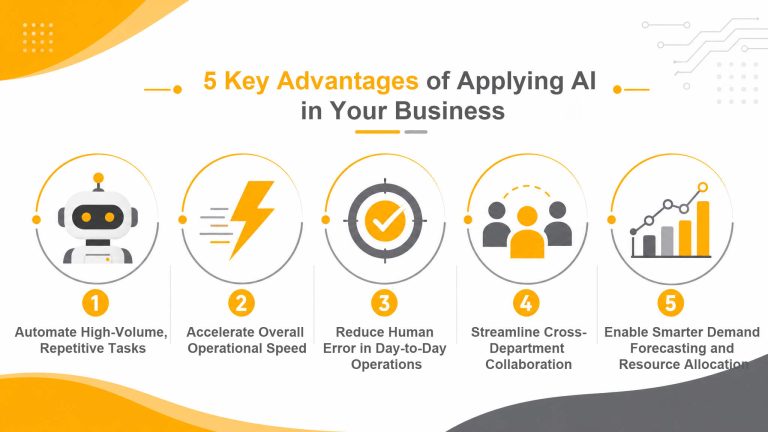 5 Key Advantages of Applying AI in Your Business

1
Automate High-Volume, Repetitive Tasks

2
Accelerate Overall Operational Speed

3
Reduce Human Error in Day-to-Day Operations

4
Streamline Cross-Department Collaboration

5
Enable Smarter Demand Forecasting and Resource Allocation